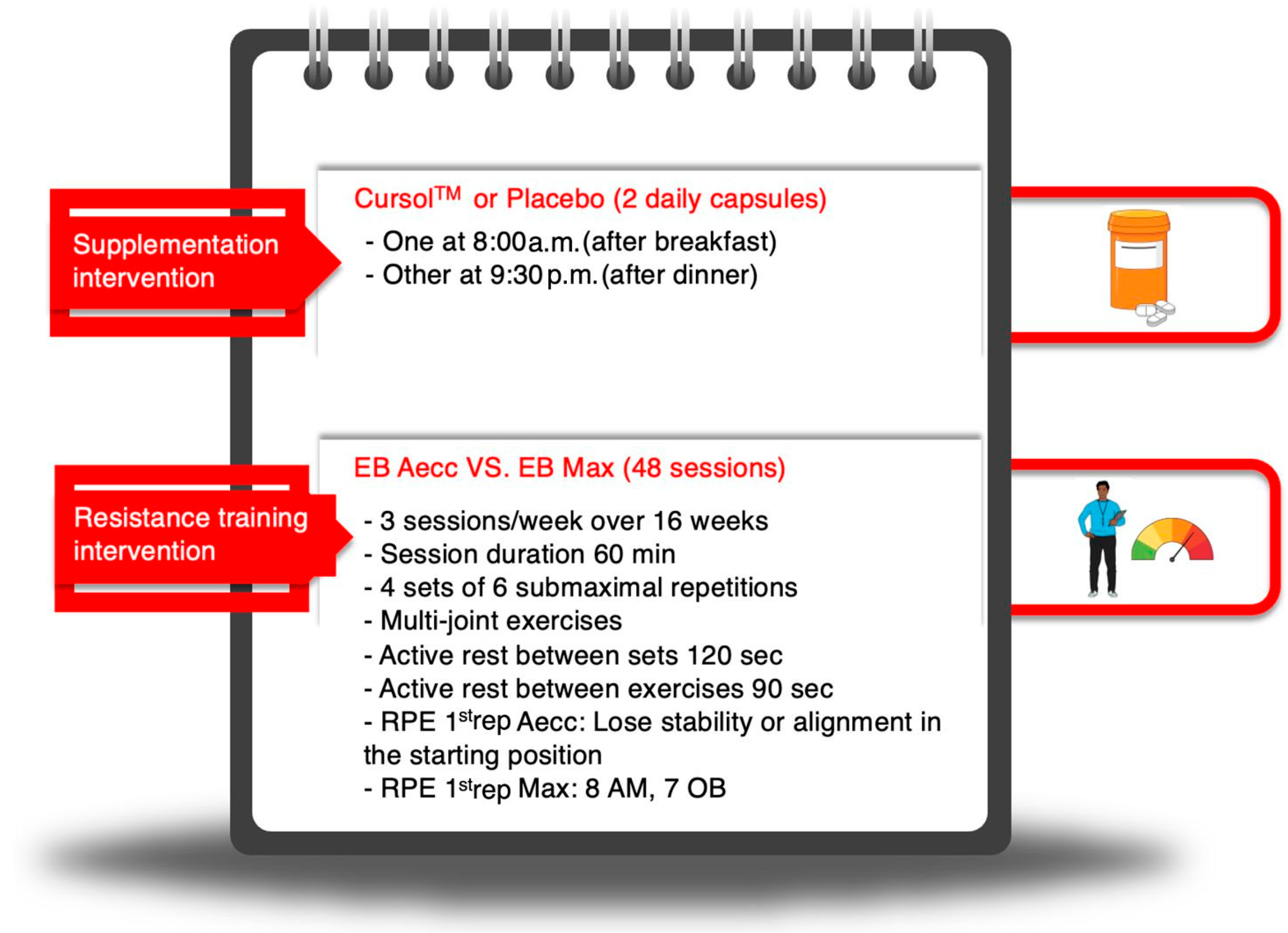 Supplementation intervention

Cursol$^{TM}$ or Placebo (2 daily capsules)

- One at 8:00a.m.(after breakfast)
- Other at 9:30p.m.(after dinner)

Resistance training intervention

EB Aecc VS. EB Max (48 sessions)

- 3 sessions/week over 16 weeks
- Session duration 60 min
- 4 sets of 6 submaximal repetitions
- Multi-joint exercises
- Active rest between sets 120 sec
- Active rest between exercises 90 sec
- RPE 1$^{st}$rep Aecc: Lose stability or alignment in the starting position
- RPE 1$^{st}$rep Max: 8 AM, 7 OB